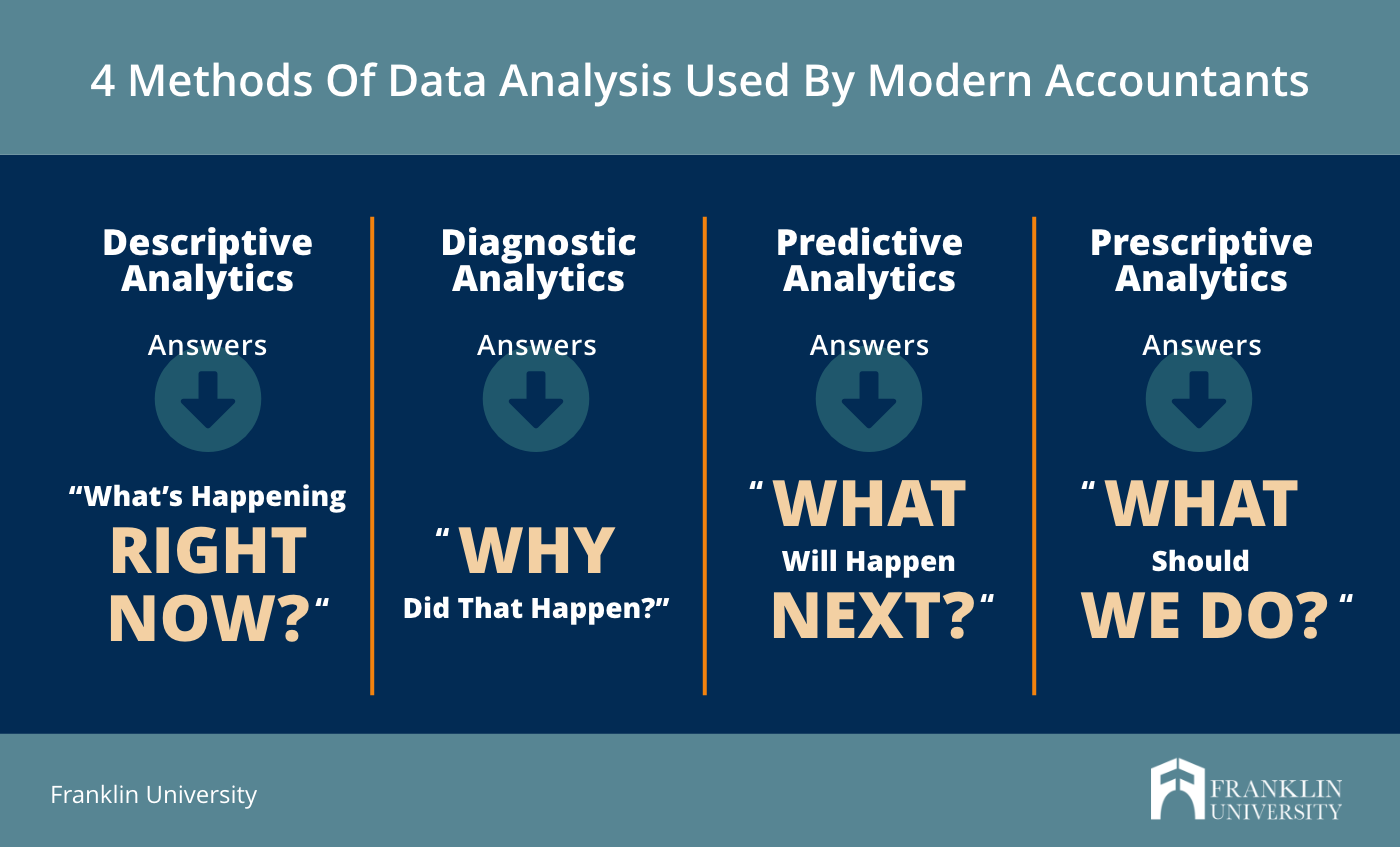 4 Methods Of Data Analysis Used By Modern Accountants

Descriptive Analytics

Answers

“What’s Happening RIGHT NOW?“

Diagnostic Analytics

Answers

“WHY Did That Happen?”

Predictive Analytics

Answers

“WHAT Will Happen NEXT?“

Prescriptive Analytics

Answers

“WHAT Should WE DO?“

Franklin University

FRANKLIN UNIVERSITY